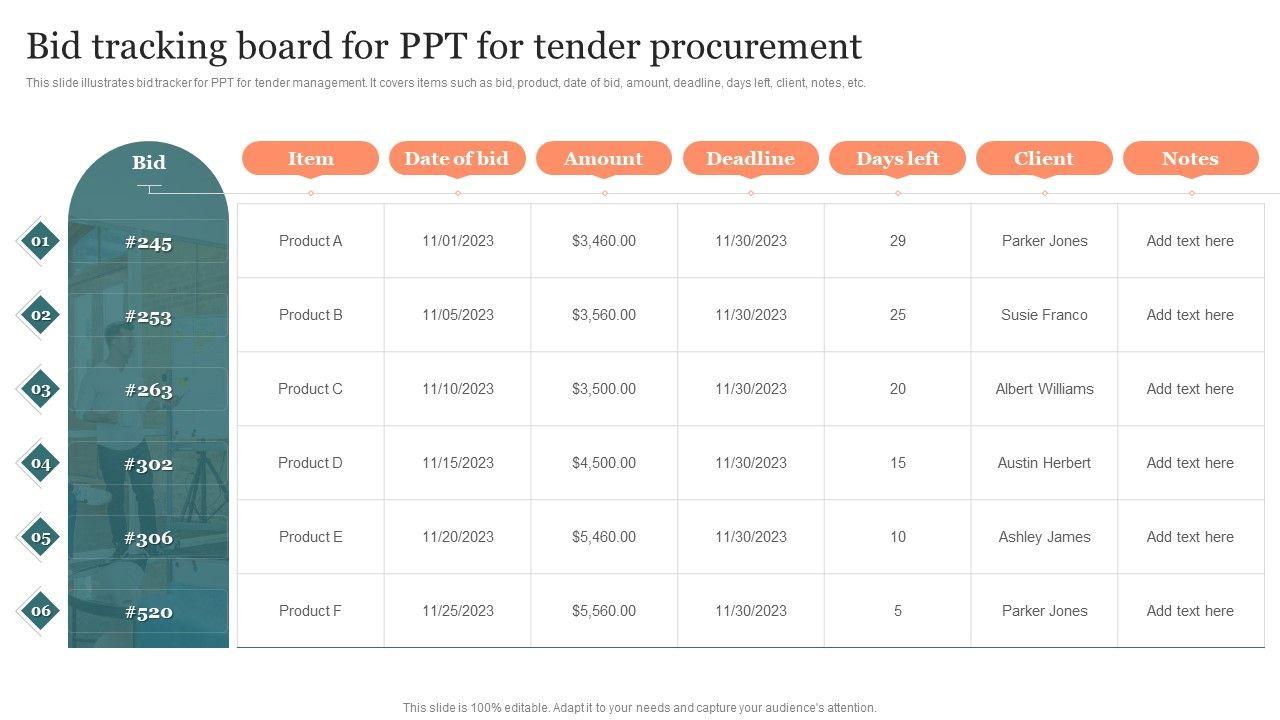 Bid tracking board for PPT for tender procurement

This slide illustrates bid tracker for PPT for tender management. It covers items such as bid, product, date of bid, amount, deadline, days left, client, notes, etc.

| | Bid | Item | Date of bid | Amount | Deadline | Days left | Client | Notes |
|---|---|---|---|---|---|---|---|---|
| 01 | #245 | Product A | 11/01/2023 | $3,460.00 | 11/30/2023 | 29 | Parker Jones | Add text here |
| 02 | #253 | Product B | 11/05/2023 | $3,560.00 | 11/30/2023 | 25 | Susie Franco | Add text here |
| 03 | #263 | Product C | 11/10/2023 | $3,500.00 | 11/30/2023 | 20 | Albert Williams | Add text here |
| 04 | #302 | Product D | 11/15/2023 | $4,500.00 | 11/30/2023 | 15 | Austin Herbert | Add text here |
| 05 | #306 | Product E | 11/20/2023 | $5,460.00 | 11/30/2023 | 10 | Ashley James | Add text here |
| 06 | #520 | Product F | 11/25/2023 | $5,560.00 | 11/30/2023 | 5 | Parker Jones | Add text here |

This slide is 100% editable. Adapt it to your needs and capture your audience's attention.